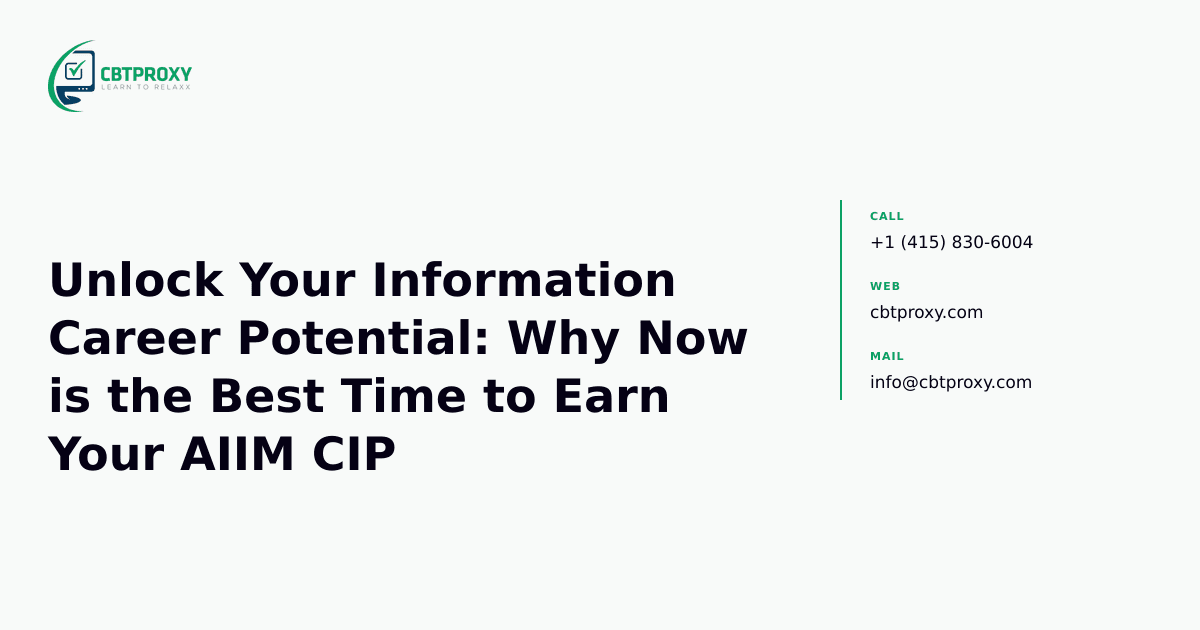 CBTPROXY
LEARN TO RELAXX

Unlock Your Information Career Potential: Why Now is the Best Time to Earn Your AIIM CIP

CALL
+1 (415) 830-6004

WEB
cbtproxy.com

MAIL
info@cbtproxy.com